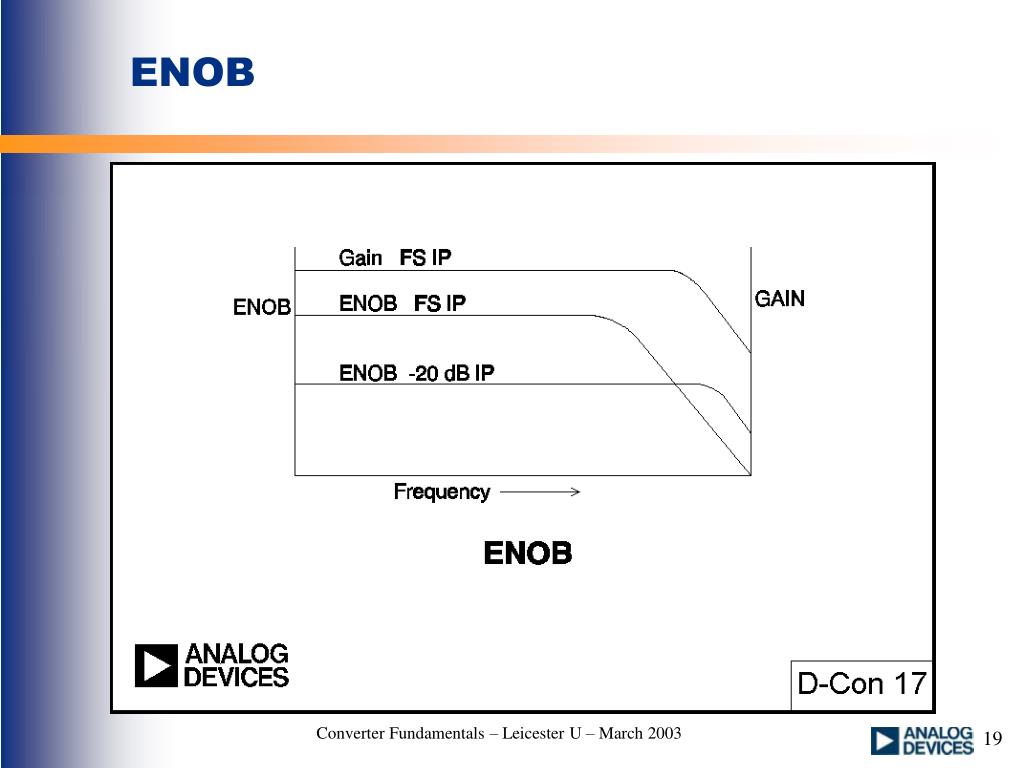 ENOB

Gain FS IP

ENOB

ENOB FS IP

GAIN

ENOB -20 dB IP

Frequency

ENOB

ANALOG DEVICES

D-Con 17

Converter Fundamentals – Leicester U – March 2003

ANALOG DEVICES

19